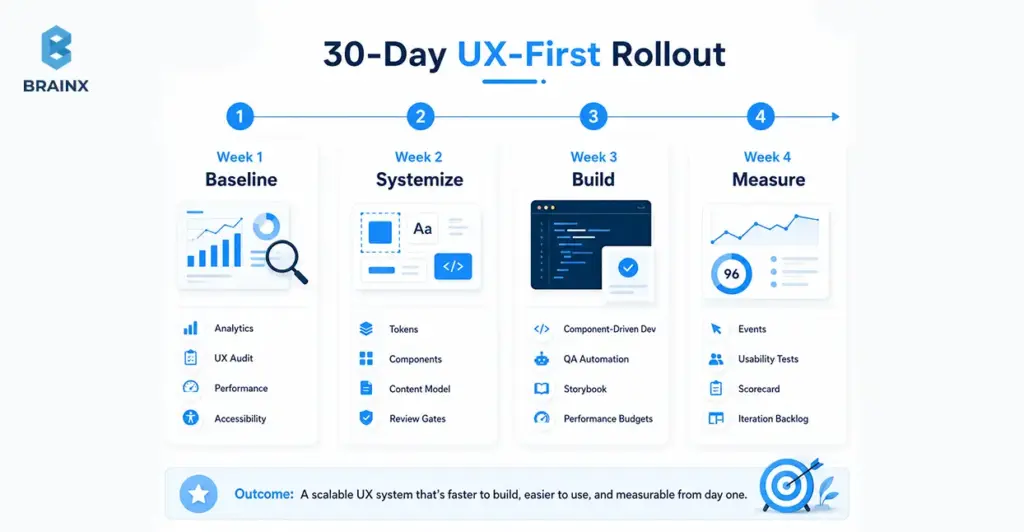 BRAINX

30-Day UX-First Rollout

1

Week 1
Baseline

Analytics
UX Audit
Performance
Accessibility

2

Week 2
Systemize

Aa
</>

Tokens
Components
Content Model
Review Gates

3

Week 3
Build

Component-Driven Dev
QA Automation
Storybook
Performance Budgets

4

Week 4
Measure

96

Events
Usability Tests
Scorecard
Iteration Backlog

Outcome: A scalable UX system that's faster to build, easier to use, and measurable from day one.